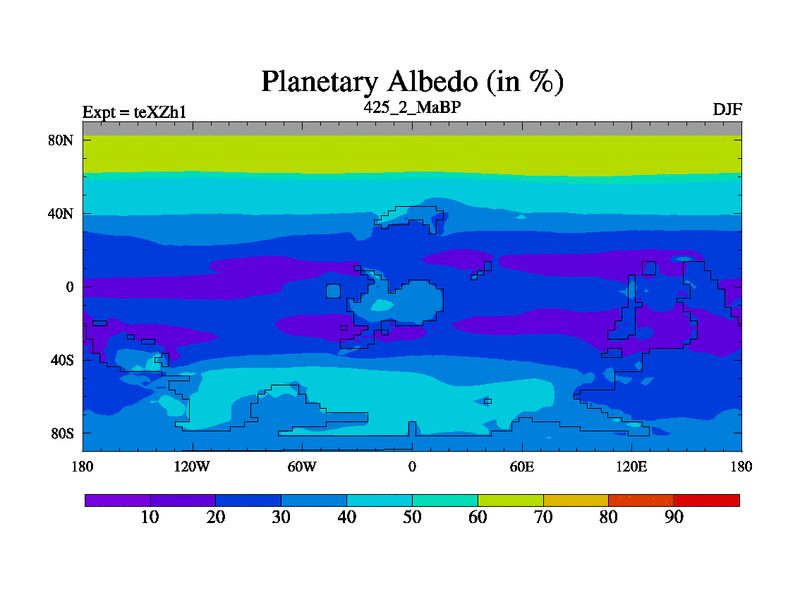 Planetary Albedo (in %)

Expt = teXZh1
425_2_MaBP
DJF

80N
40N
0
40S
80S

180
120W
60W
0
60E
120E
180

10
20
30
40
50
60
70
80
90